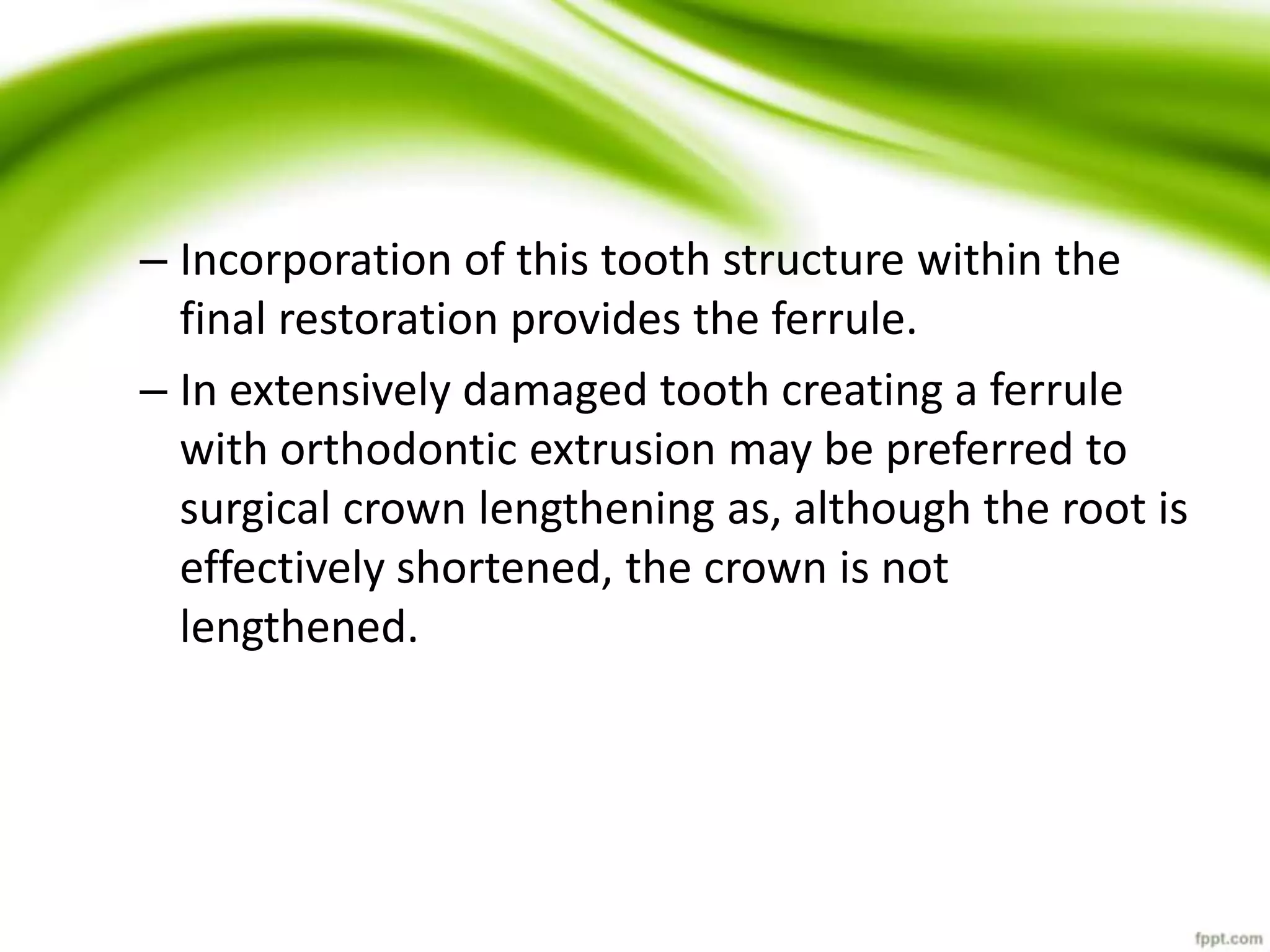 – Incorporation of this tooth structure within the final restoration provides the ferrule.

– In extensively damaged tooth creating a ferrule with orthodontic extrusion may be preferred to surgical crown lengthening as, although the root is effectively shortened, the crown is not lengthened.

fppt.com